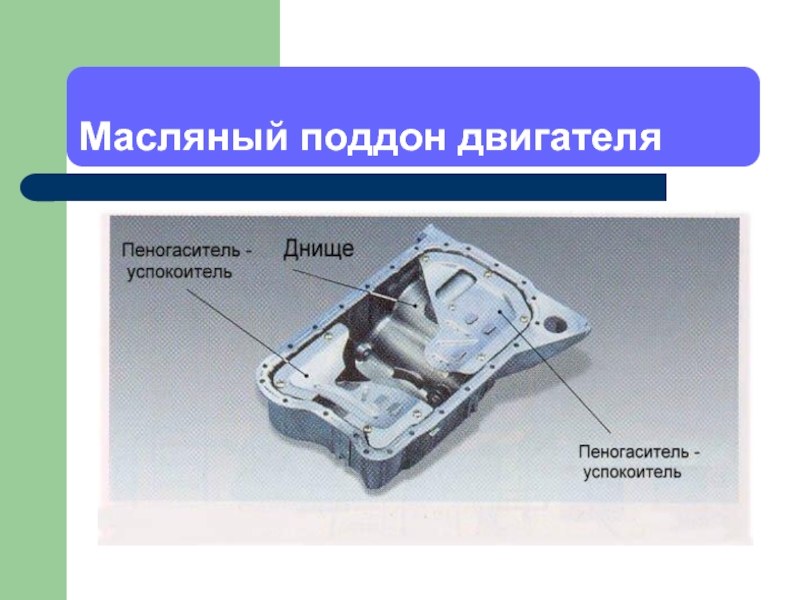 Масляный поддон двигателя

Пеногаситель - успокоитель

Днище

Пеногаситель - успокоитель